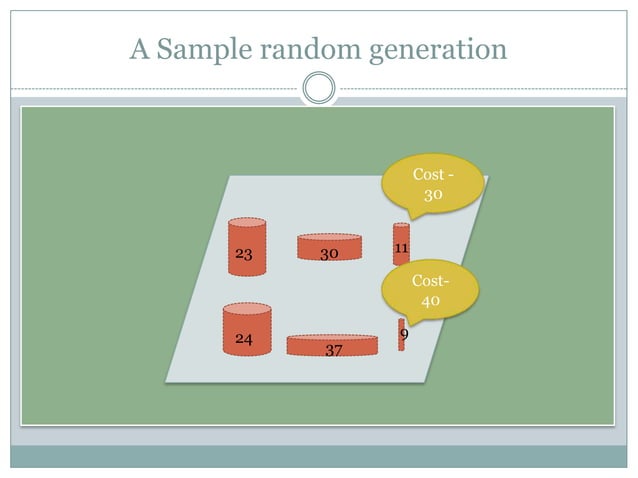 A Sample random generation

Cost - 30

23

30

11

Cost- 40

24

37

9